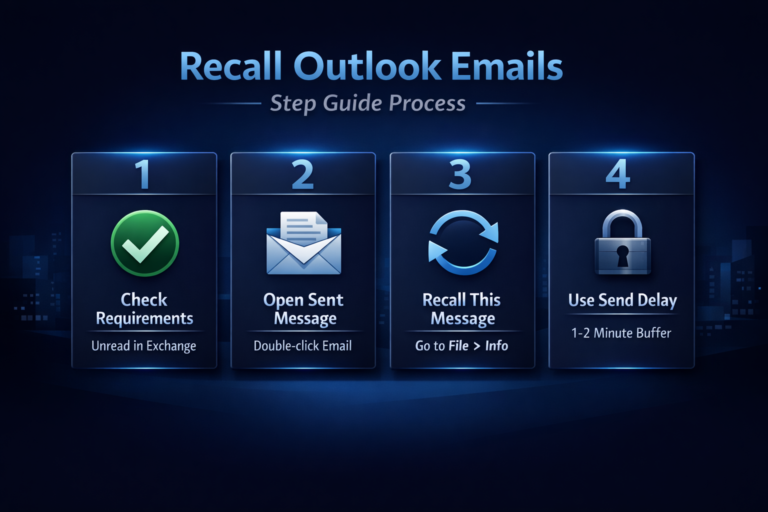 Recall Outlook Emails

Step Guide Process

1

Check Requirements

Unread in Exchange

2

Open Sent Message

Double-click Email

3

Recall This Message

Go to File > Info

4

Use Send Delay

1-2 Minute Buffer